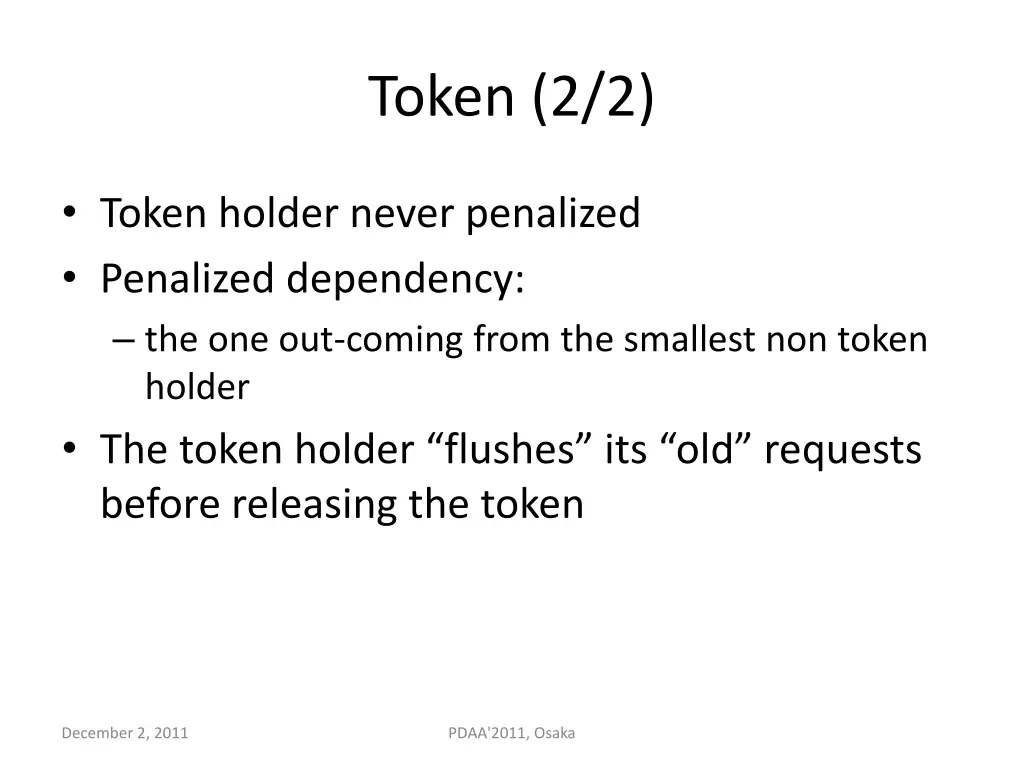 Token (2/2)

• Token holder never penalized
• Penalized dependency:
– the one out-coming from the smallest non token holder
• The token holder “flushes” its “old” requests before releasing the token

December 2, 2011

PDAA'2011, Osaka